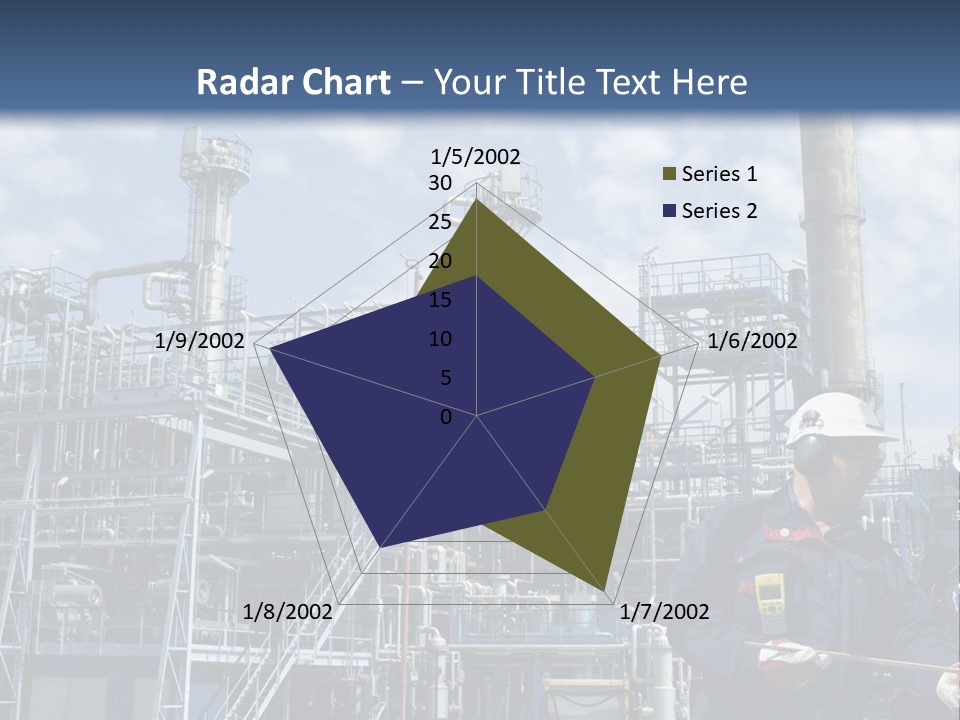 Radar Chart – Your Title Text Here

1/5/2002
30
25
20
15
10
5
0
1/6/2002
1/7/2002
1/8/2002
1/9/2002

Series 1
Series 2